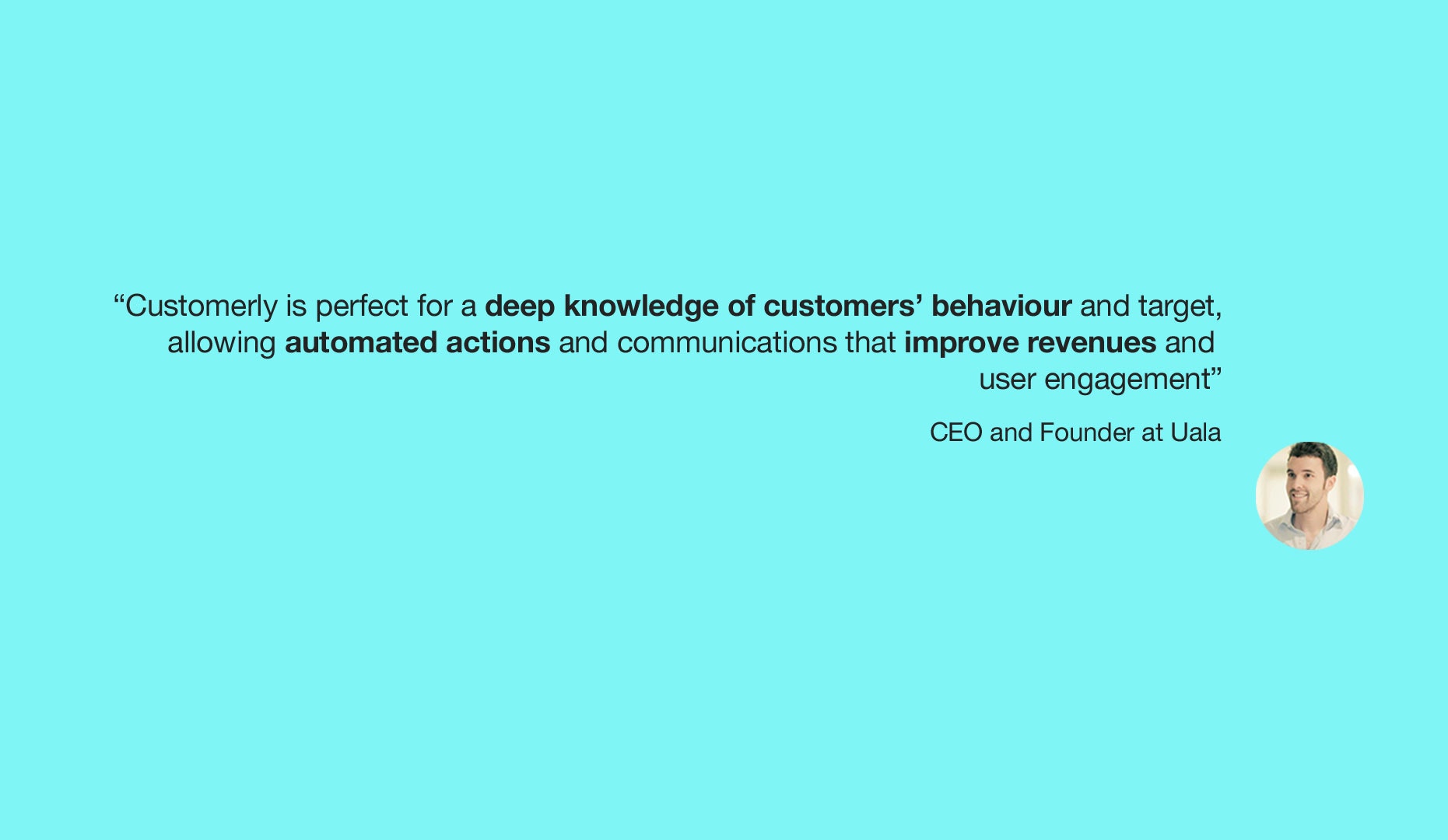 “Customerly is perfect for a deep knowledge of customers’ behaviour and target, allowing automated actions and communications that improve revenues and user engagement”

CEO and Founder at Uala